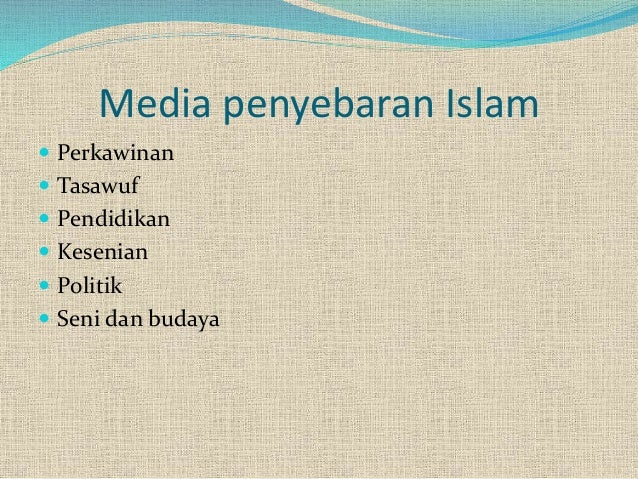 Media penyebaran Islam

- Perkawinan
- Tasawuf
- Pendidikan
- Kesenian
- Politik
- Seni dan budaya